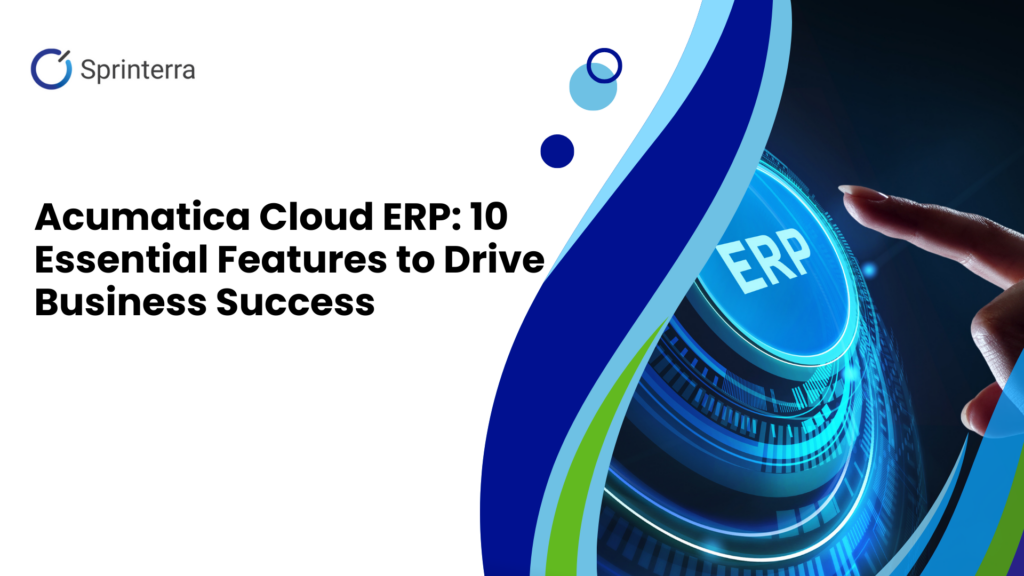 Sprinterra

Acumatica Cloud ERP: 10 Essential Features to Drive Business Success

ERP